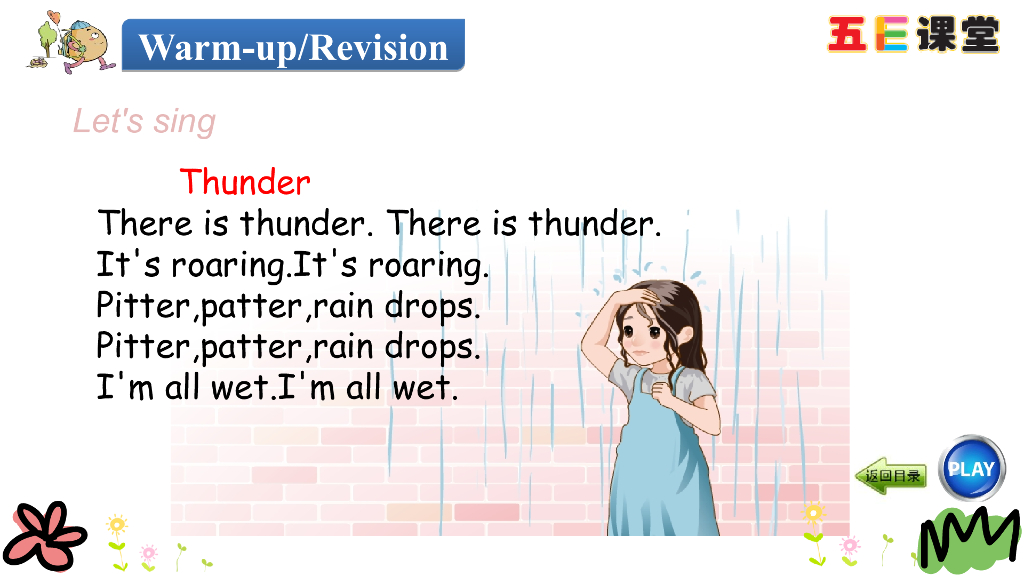 Warm-up/Revision

五E课堂

Let's sing

Thunder

There is thunder. There is thunder.
It's roaring.It's roaring.
Pitter,patter,rain drops.
Pitter,patter,rain drops.
I'm all wet.I'm all wet.

返回目录

PLAY